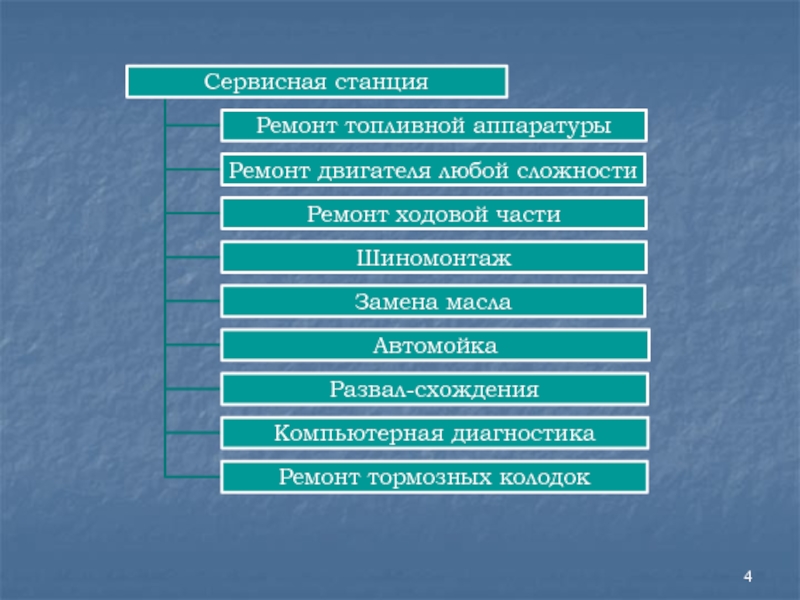 Сервисная станция

Ремонт топливной аппаратуры

Ремонт двигателя любой сложности

Ремонт ходовой части

Шиномонтаж

Замена масла

Автомойка

Развал-схождения

Компьютерная диагностика

Ремонт тормозных колодок

4